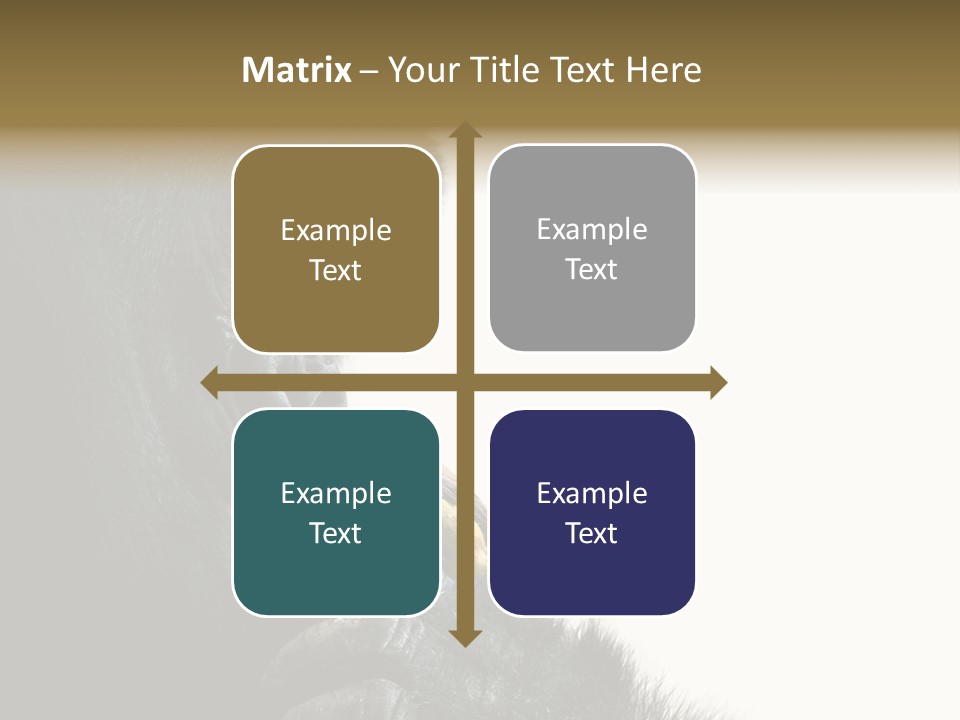 Matrix – Your Title Text Here

Example Text

Example Text

Example Text

Example Text